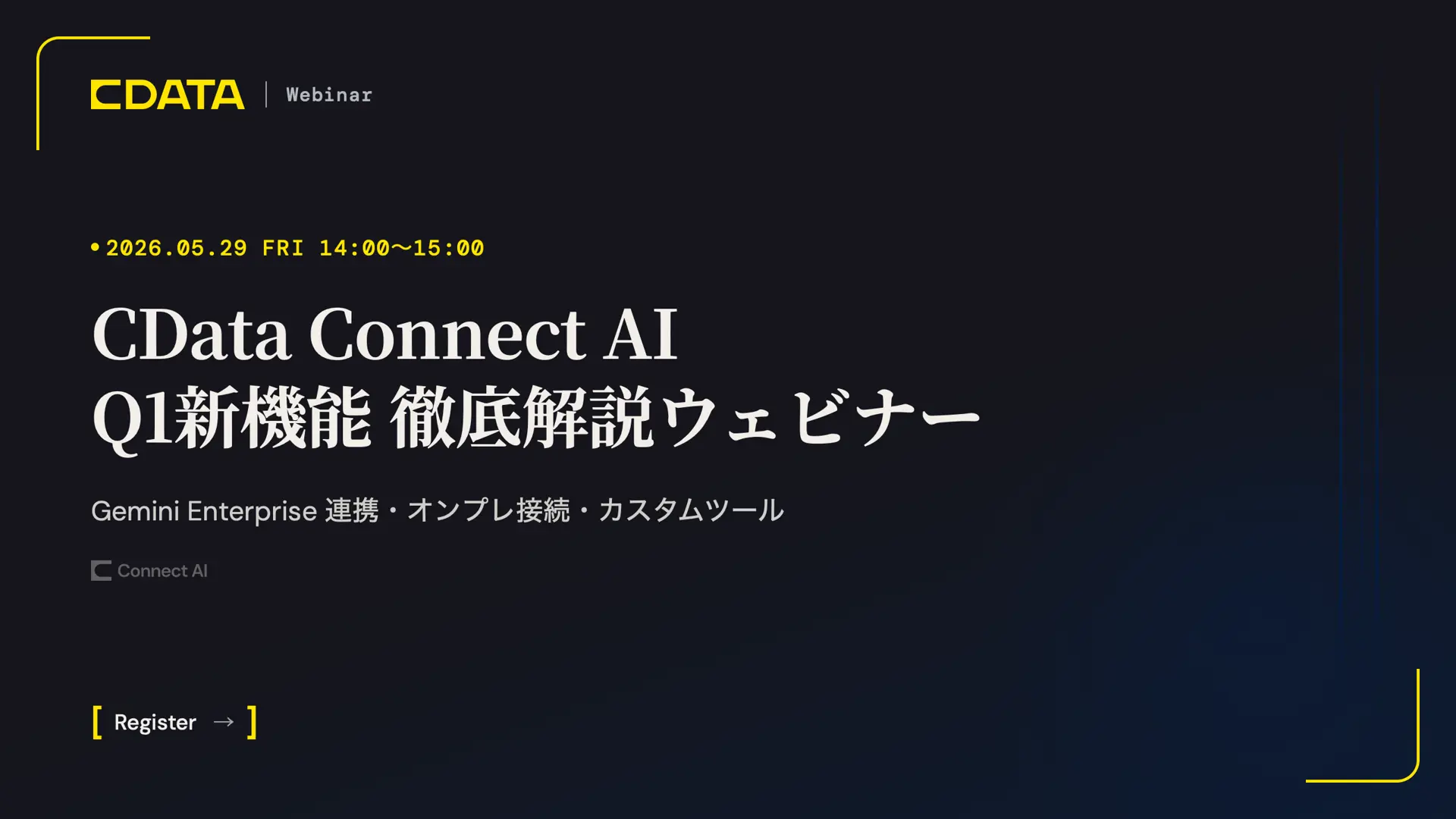 CDATA | Webinar

• 2026.05.29 FRI 14:00〜15:00

CData Connect AI
Q1新機能 徹底解説ウェビナー

Gemini Enterprise 連携・オンプレ接続・カスタムツール

Connect AI

[ Register → ]